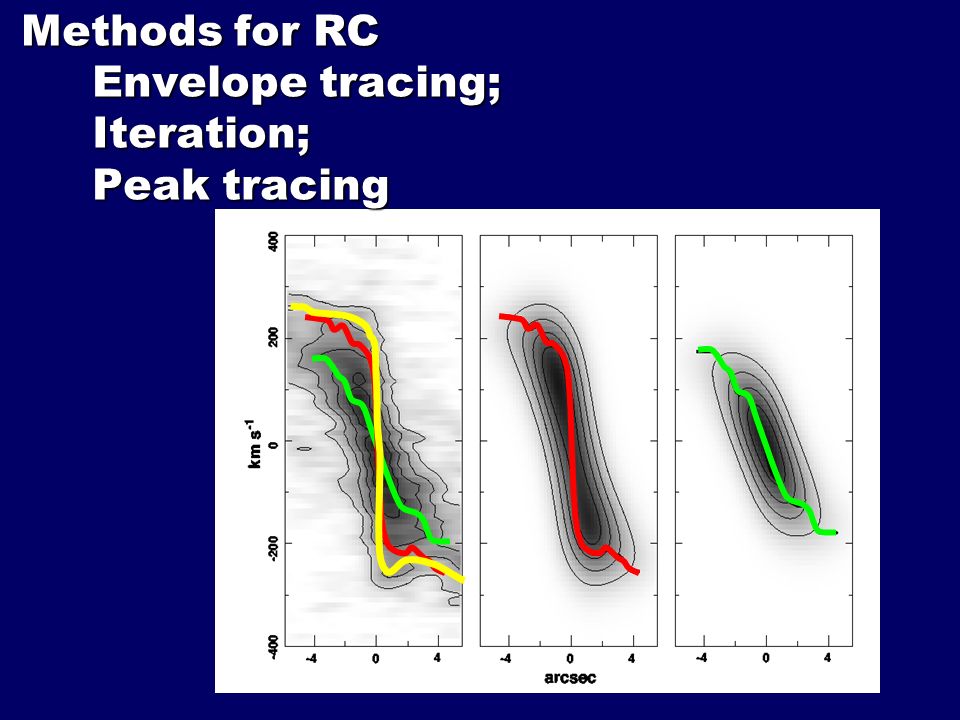 Methods for RC
Envelope tracing;
Iteration;
Peak tracing

400
200
0
-200
-400
km s$^{-1}$
-4
0
4
-4
0
4
arcsec
-4
0
4